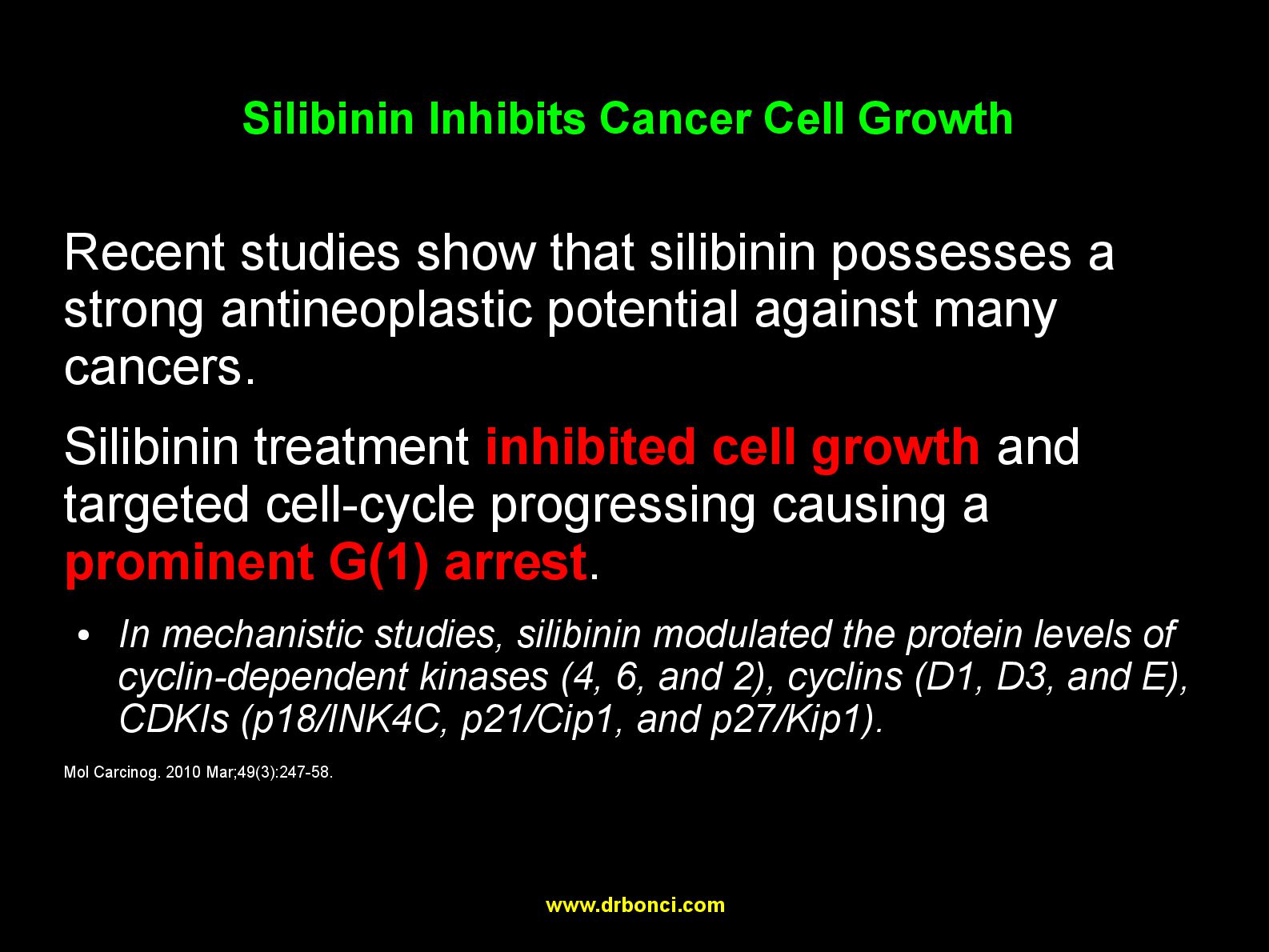 Silibinin Inhibits Cancer Cell Growth

Recent studies show that silibinin possesses a strong antineoplastic potential against many cancers.

Silibinin treatment inhibited cell growth and targeted cell-cycle progressing causing a prominent G(1) arrest.

• In mechanistic studies, silibinin modulated the protein levels of cyclin-dependent kinases (4, 6, and 2), cyclins (D1, D3, and E), CDKIs (p18/INK4C, p21/Cip1, and p27/Kip1).

Mol Carcinog. 2010 Mar;49(3):247-58.

www.drbonci.com